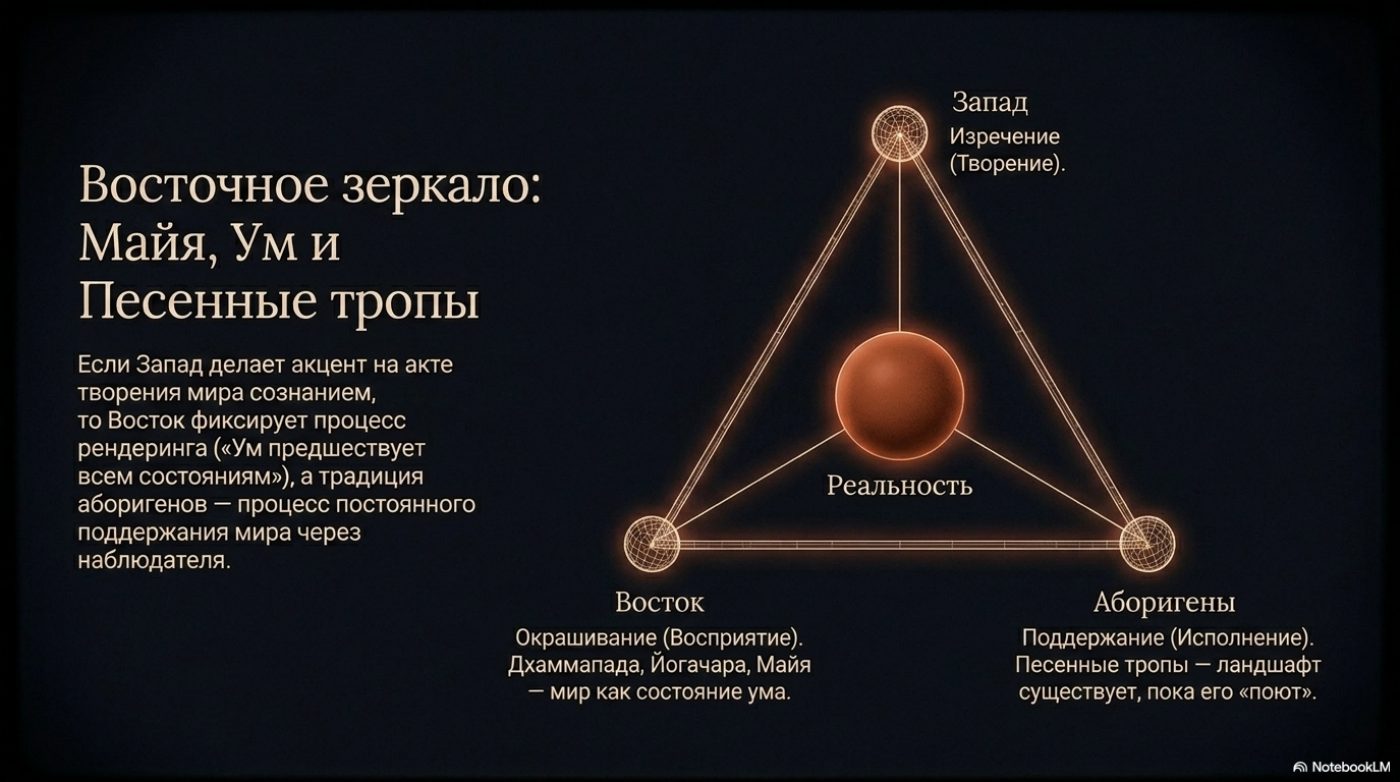 Восточное зеркало: Майя, Ум и Песенные тропы

Если Запад делает акцент на акте творения мира сознанием, то Восток фиксирует процесс рендеринга («Ум предшествует всем состояниям»), а традиция аборигенов — процесс постоянного поддержания мира через наблюдателя.

Запад
Изречение (Творение).

Реальность

Восток
Окрашивание (Восприятие). Дхаммапада, Йогачара, Майя — мир как состояние ума.

Аборигены
Поддержание (Исполнение). Песенные тропы — ландшафт существует, пока его «поют».

NotebookLM